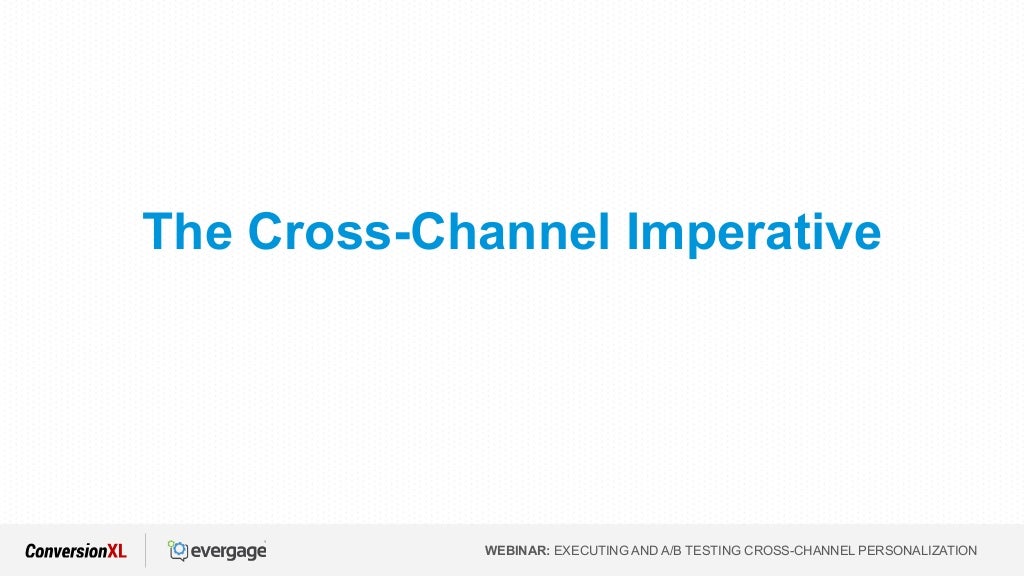 The Cross-Channel Imperative

ConversionXL evergage WEBINAR: EXECUTING AND A/B TESTING CROSS-CHANNEL PERSONALIZATION